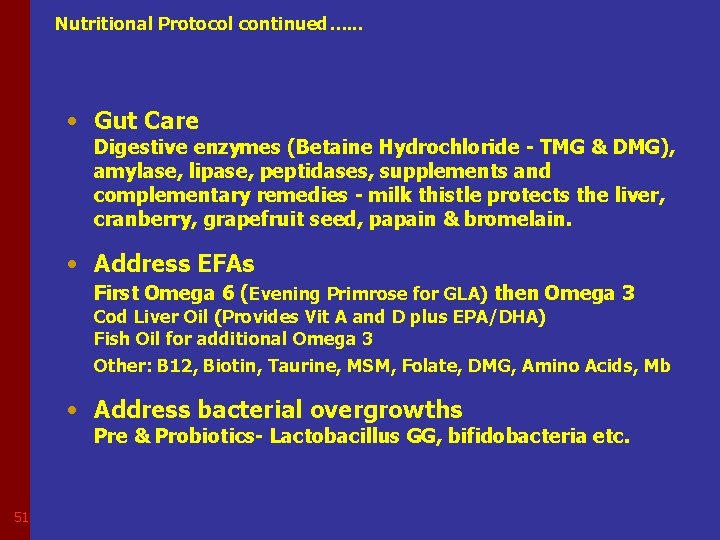 Nutritional Protocol continued……

• Gut Care
Digestive enzymes (Betaine Hydrochloride - TMG & DMG), amylase, lipase, peptidases, supplements and complementary remedies - milk thistle protects the liver, cranberry, grapefruit seed, papain & bromelain.

• Address EFAs
First Omega 6 (Evening Primrose for GLA) then Omega 3
Cod Liver Oil (Provides Vit A and D plus EPA/DHA)
Fish Oil for additional Omega 3
Other: B12, Biotin, Taurine, MSM, Folate, DMG, Amino Acids, Mb

• Address bacterial overgrowths
Pre & Probiotics- Lactobacillus GG, bifidobacteria etc.

51